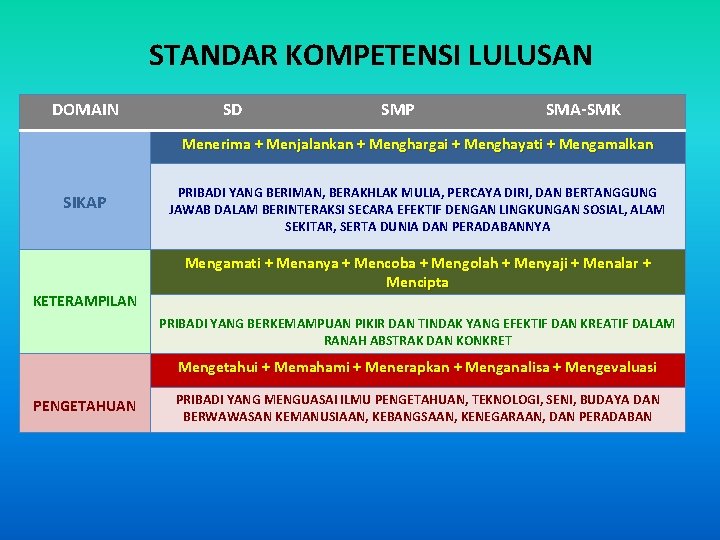 STANDAR KOMPETENSI LULUSAN

| DOMAIN | SD | SMP | SMA-SMK |
|---|---|---|---|
| SIKAP | Menerima + Menjalankan + Menghargai + Menghayati + Mengamalkan | | |
| | PRIBADI YANG BERIMAN, BERAKHLAK MULIA, PERCAYA DIRI, DAN BERTANGGUNG JAWAB DALAM BERINTERAKSI SECARA EFEKTIF DENGAN LINGKUNGAN SOSIAL, ALAM SEKITAR, SERTA DUNIA DAN PERADABANNYA | | |
| KETERAMPILAN | Mengamati + Menanya + Mencoba + Mengolah + Menyaji + Menalar + Mencipta | | |
| | PRIBADI YANG BERKEMAMPUAN PIKIR DAN TINDAK YANG EFEKTIF DAN KREATIF DALAM RANAH ABSTRAK DAN KONKRET | | |
| PENGETAHUAN | Mengetahui + Memahami + Menerapkan + Menganalisa + Mengevaluasi | | |
| | PRIBADI YANG MENGUASAI ILMU PENGETAHUAN, TEKNOLOGI, SENI, BUDAYA DAN BERWAWASAN KEMANUSIAAN, KEBANGSAAN, KENEGARAAN, DAN PERADABAN | | |